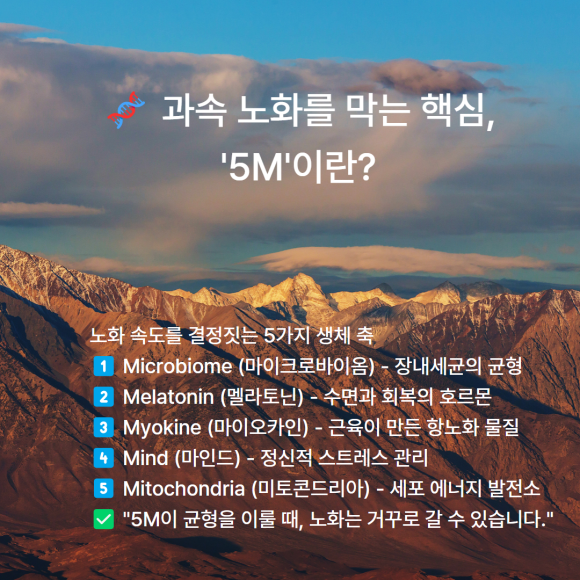 🧬 과속 노화를 막는 핵심, '5M'이란?

노화 속도를 결정짓는 5가지 생체 축
1️⃣ Microbiome (마이크로바이옴) - 장내세균의 균형
2️⃣ Melatonin (멜라토닌) - 수면과 회복의 호르몬
3️⃣ Myokine (마이오카인) - 근육이 만든 항노화 물질
4️⃣ Mind (마인드) - 정신적 스트레스 관리
5️⃣ Mitochondria (미토콘드리아) - 세포 에너지 발전소
✅ "5M이 균형을 이룰 때, 노화는 거꾸로 갈 수 있습니다."